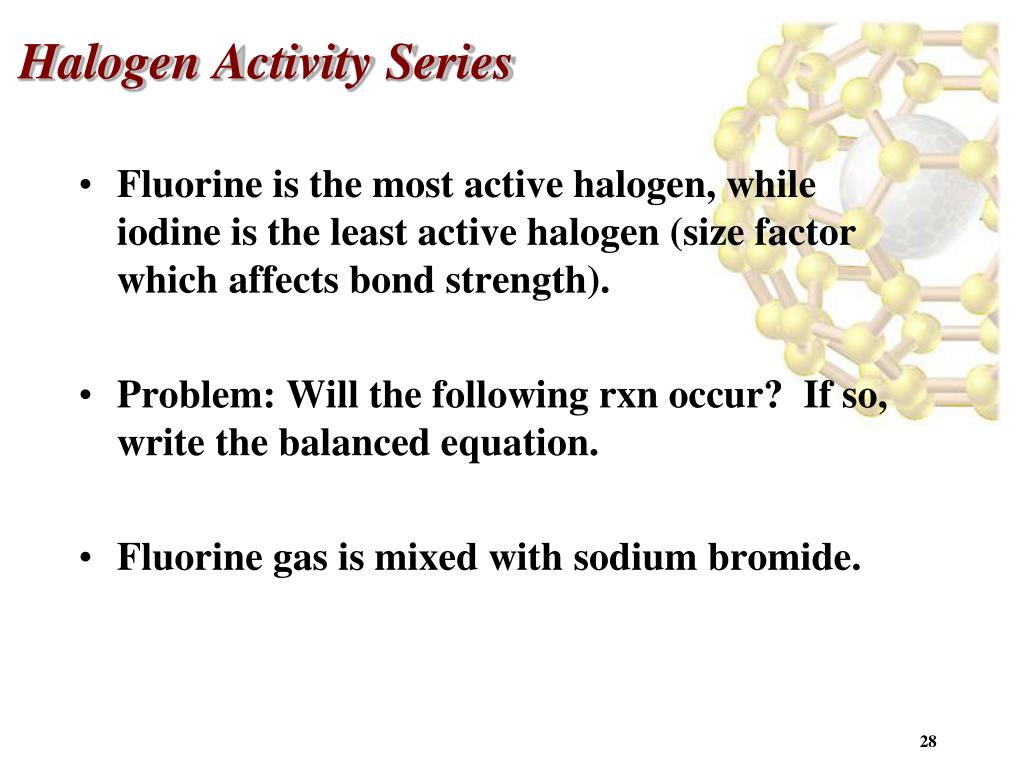 Halogen Activity Series

• Fluorine is the most active halogen, while iodine is the least active halogen (size factor which affects bond strength).

• Problem: Will the following rxn occur? If so, write the balanced equation.

• Fluorine gas is mixed with sodium bromide.

28